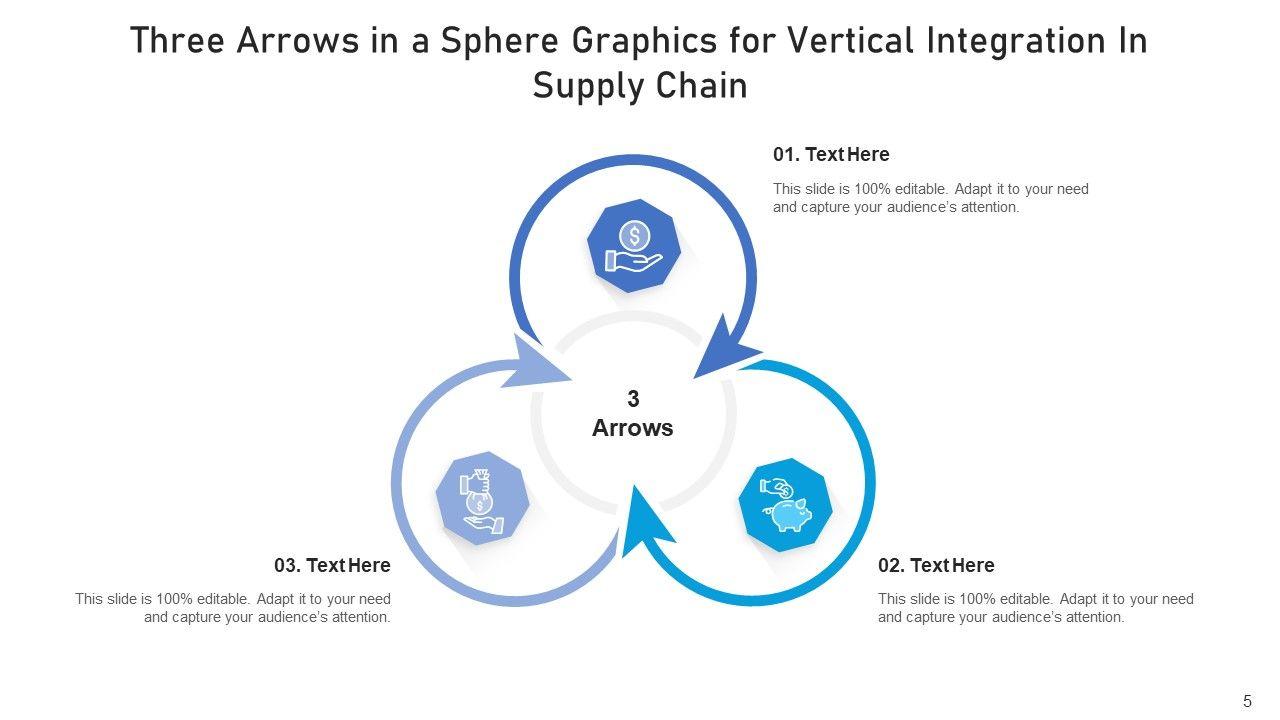 Three Arrows in a Sphere Graphics for Vertical Integration In Supply Chain

01. Text Here

This slide is 100% editable. Adapt it to your need and capture your audience's attention.

3 Arrows

03. Text Here

This slide is 100% editable. Adapt it to your need and capture your audience's attention.

02. Text Here

This slide is 100% editable. Adapt it to your need and capture your audience's attention.

5